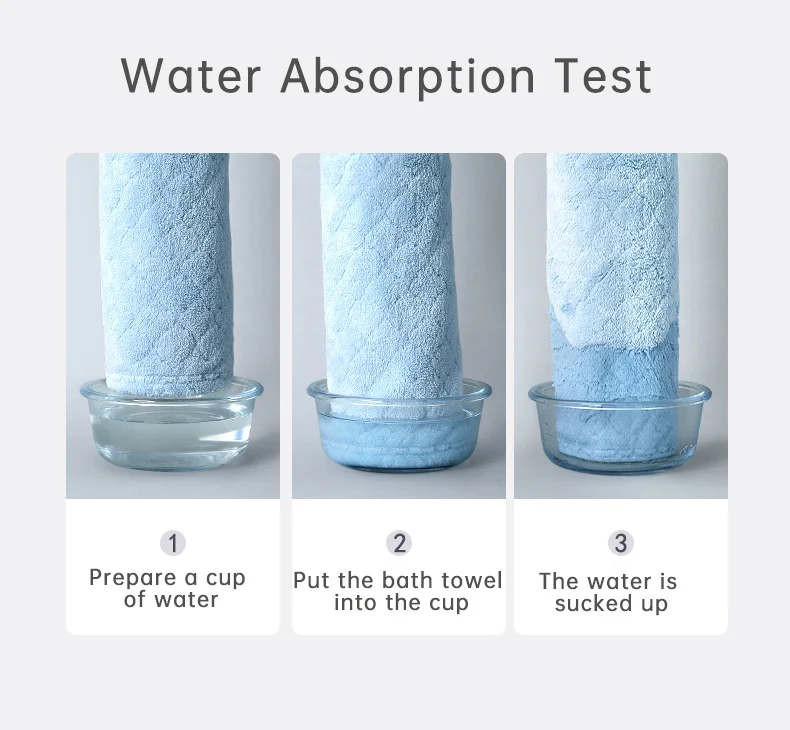 Water Absorption Test

1
Prepare a cup of water

2
Put the bath towel into the cup

3
The water is sucked up